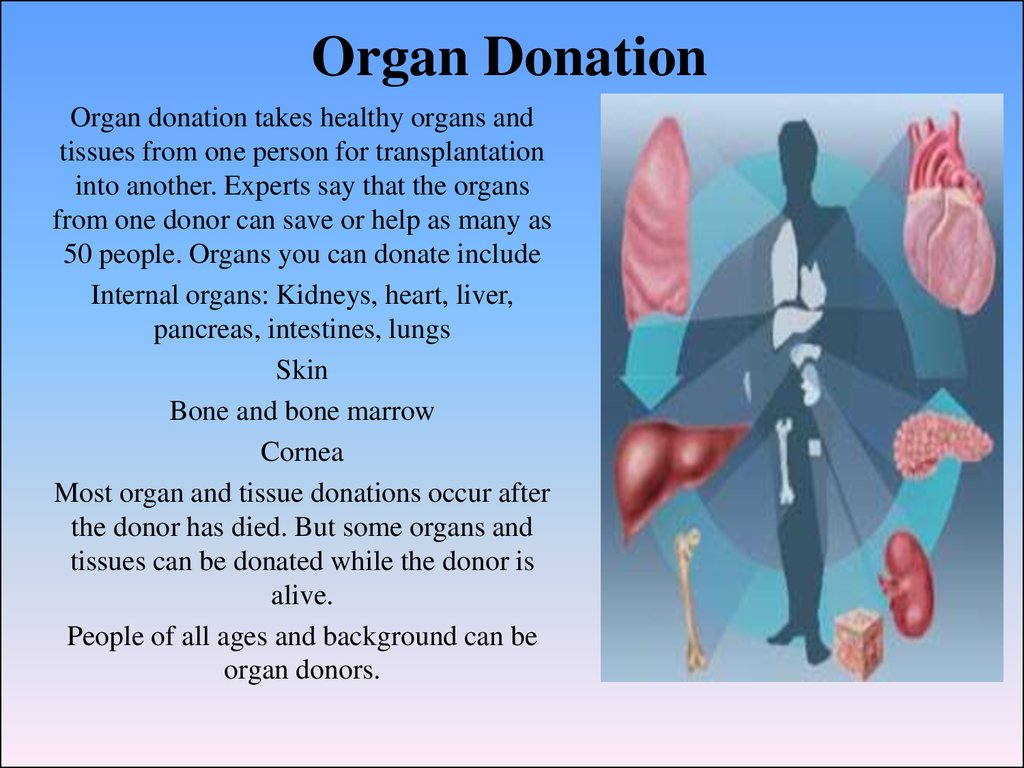 Organ Donation

Organ donation takes healthy organs and tissues from one person for transplantation into another. Experts say that the organs from one donor can save or help as many as 50 people. Organs you can donate include

Internal organs: Kidneys, heart, liver, pancreas, intestines, lungs

Skin

Bone and bone marrow

Cornea

Most organ and tissue donations occur after the donor has died. But some organs and tissues can be donated while the donor is alive.

People of all ages and background can be organ donors.